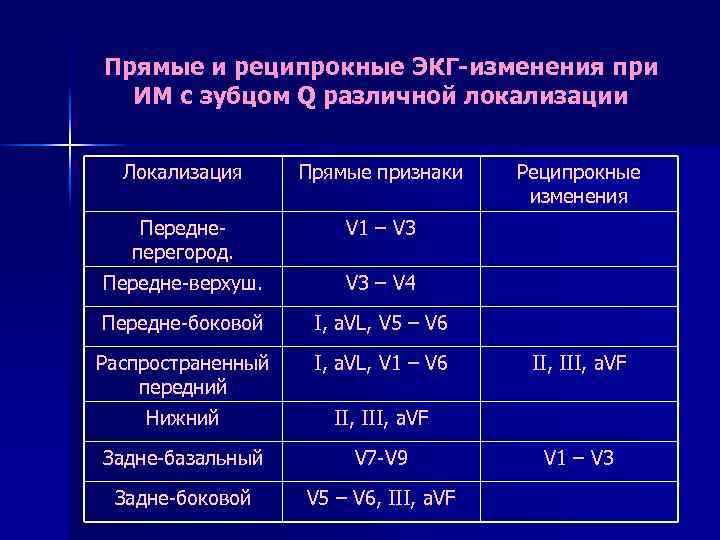 Прямые и реципрокные ЭКГ-изменения при ИМ с зубцом Q различной локализации

| Локализация | Прямые признаки | Реципрокные изменения |
|---|---|---|
| Передне-перегород. | V1 – V3 | |
| Передне-верхуш. | V3 – V4 | |
| Передне-боковой | I, aVL, V5 – V6 | |
| Распространенный передний | I, aVL, V1 – V6 | II, III, aVF |
| Нижний | II, III, aVF | |
| Задне-базальный | V7-V9 | V1 – V3 |
| Задне-боковой | V5 – V6, III, aVF | |